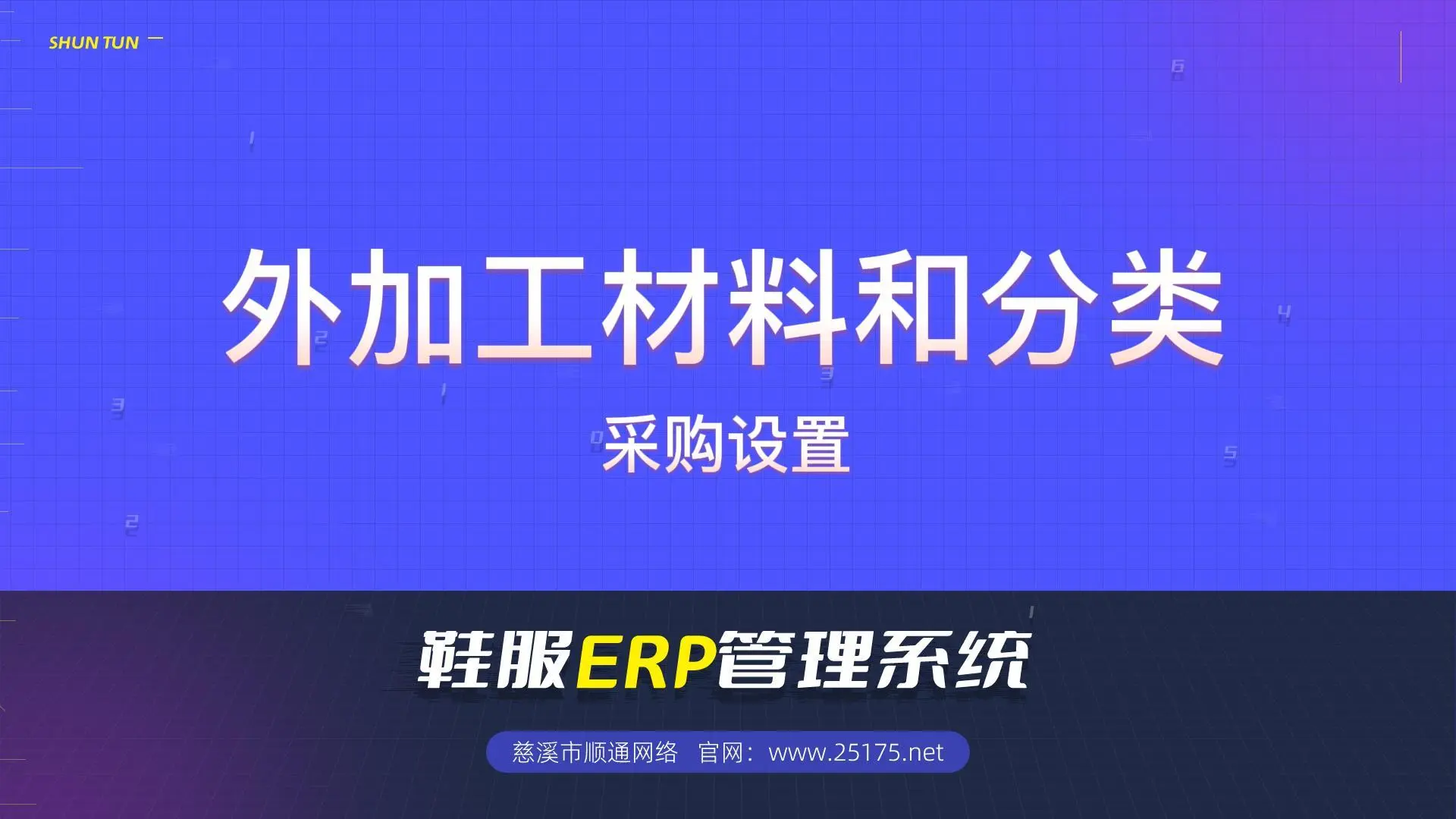 SHUN TUN

外加工材料和分类

采购设置

鞋服ERP管理系统

慈溪市顺通网络 官网：www.25175.net